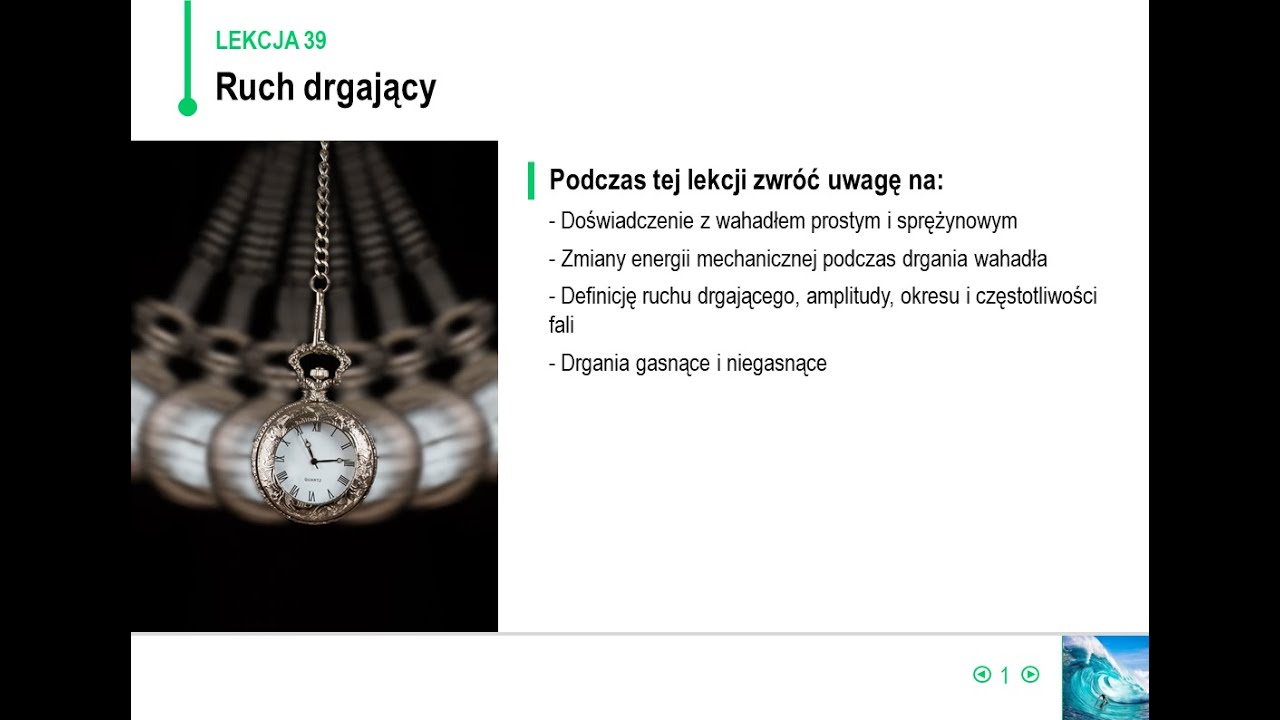 LEKCJA 39

Ruch drgający

Podczas tej lekcji zwróć uwagę na:

- Doświadczenie z wahadłem prostym i sprężynowym

- Zmiany energii mechanicznej podczas drgania wahadła

- Definicję ruchu drgającego, amplitudy, okresu i częstotliwości fali

- Drgania gasnące i niegasnące

1